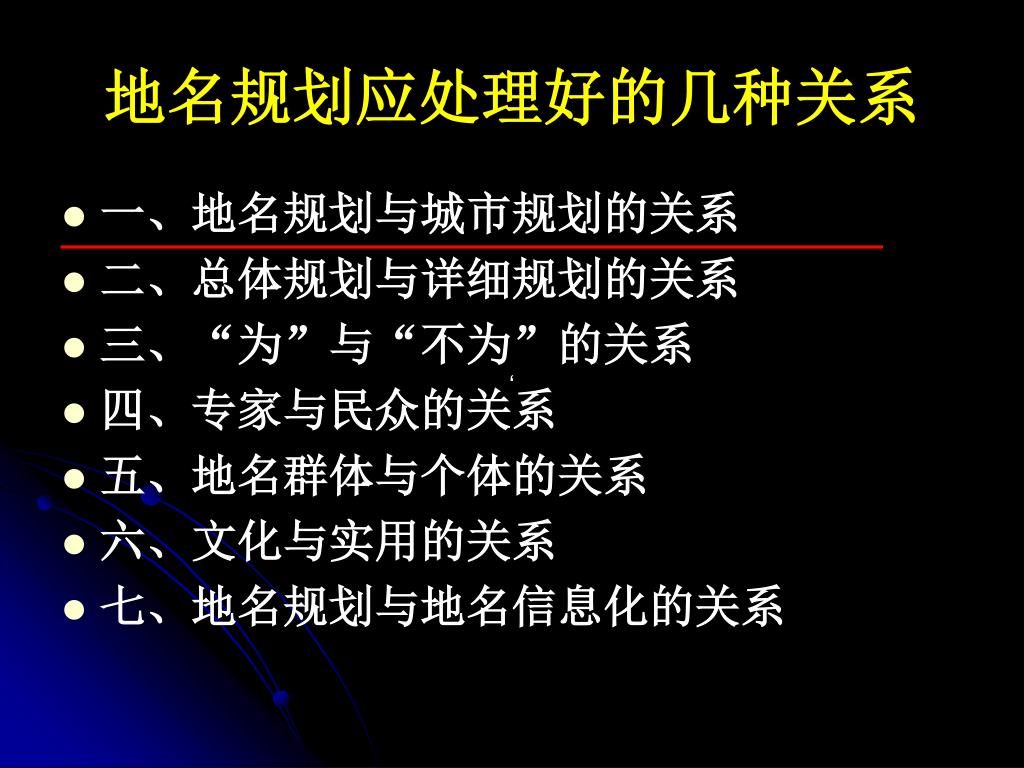 地名规划应处理好的几种关系

- 一、地名规划与城市规划的关系
- 二、总体规划与详细规划的关系
- 三、“为”与“不为”的关系
- 四、专家与民众的关系
- 五、地名群体与个体的关系
- 六、文化与实用的关系
- 七、地名规划与地名信息化的关系